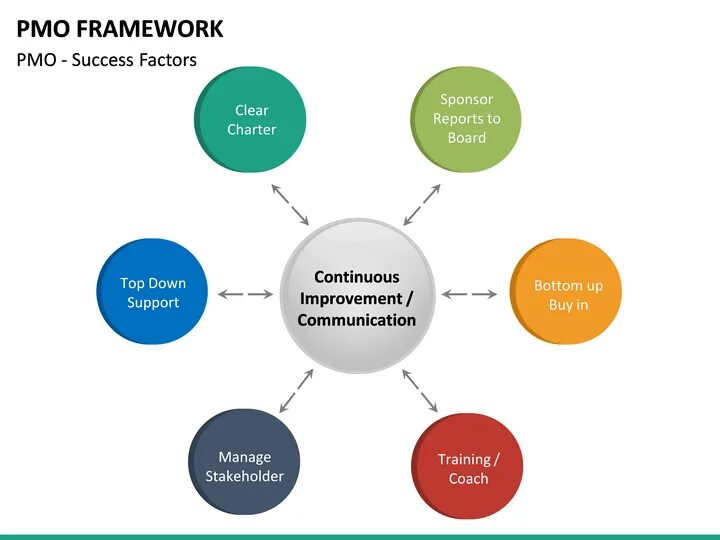 PMO FRAMEWORK

PMO - Success Factors

Clear Charter

Sponsor Reports to Board

Top Down Support

Continuous Improvement / Communication

Bottom up Buy in

Manage Stakeholder

Training / Coach